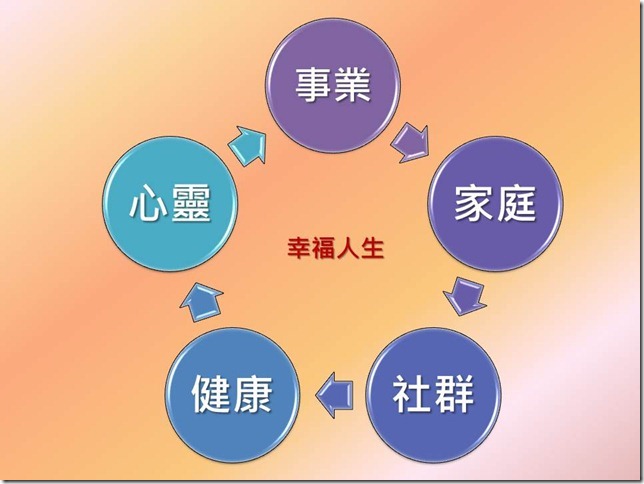 事業

家庭

社群

健康

心靈

幸福人生